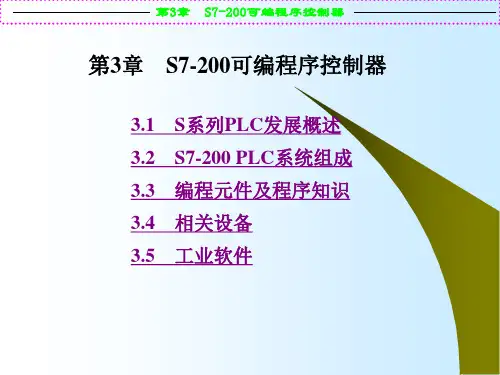 第3章　S7-200可编程序控制器

第3章　S7-200可编程序控制器

3.1　S系列PLC发展概述

3.2　S7-200 PLC系统组成

3.3　编程元件及程序知识

3.4　相关设备

3.5　工业软件